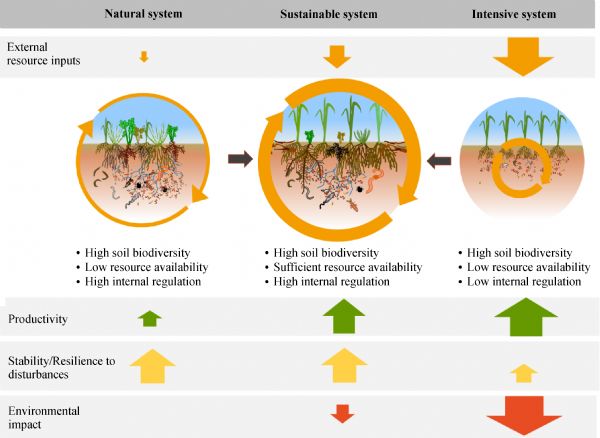 Natural system

Sustainable system

Intensive system

External resource inputs

• High soil biodiversity
• Low resource availability
• High internal regulation

• High soil biodiversity
• Sufficient resource availability
• High internal regulation

• High soil biodiversity
• Low resource availability
• Low internal regulation

Productivity

Stability/Resilience to disturbances

Environmental impact